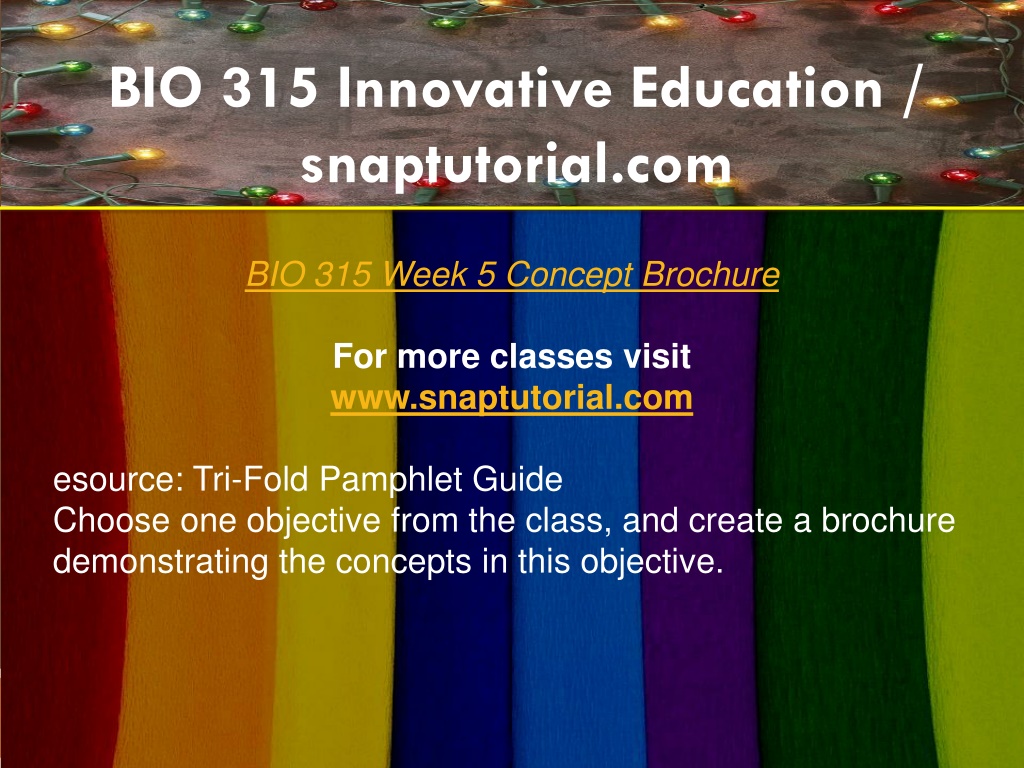 BIO 315 Innovative Education / snaptutorial.com

BIO 315 Week 5 Concept Brochure

For more classes visit
www.snaptutorial.com

esource: Tri-Fold Pamphlet Guide
Choose one objective from the class, and create a brochure demonstrating the concepts in this objective.